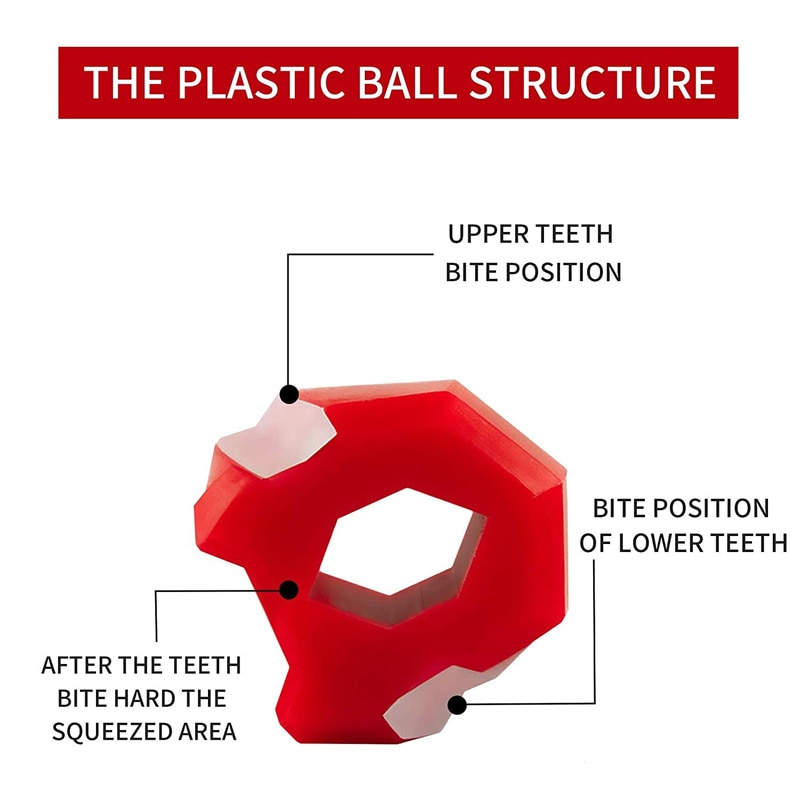 THE PLASTIC BALL STRUCTURE

UPPER TEETH BITE POSITION

BITE POSITION OF LOWER TEETH

AFTER THE TEETH BITE HARD THE SQUEEZED AREA